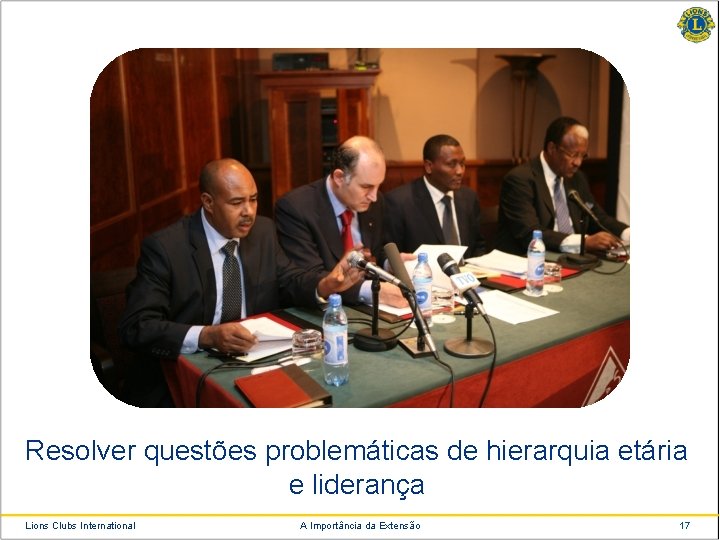 LIONS

TVO

Resolver questões problemáticas de hierarquia etária e liderança

Lions Clubs International
A Importância da Extensão
17